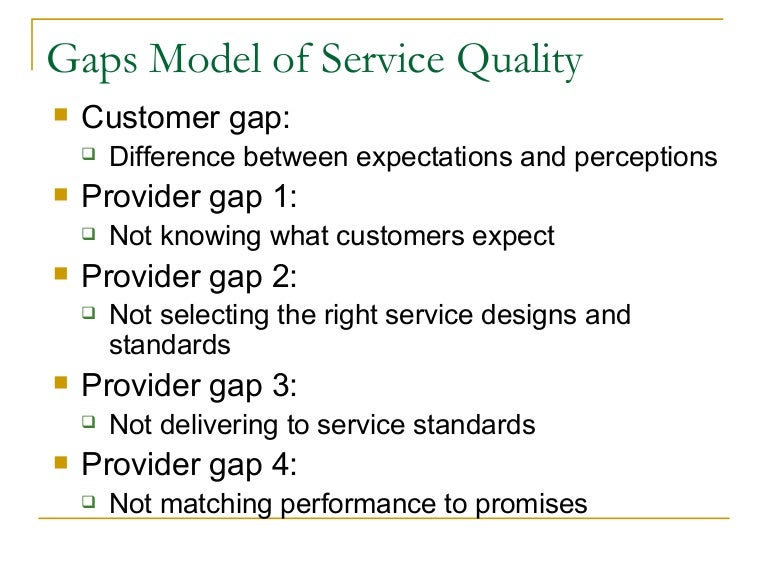 Gaps Model of Service Quality

- Customer gap:
  - Difference between expectations and perceptions
- Provider gap 1:
  - Not knowing what customers expect
- Provider gap 2:
  - Not selecting the right service designs and standards
- Provider gap 3:
  - Not delivering to service standards
- Provider gap 4:
  - Not matching performance to promises